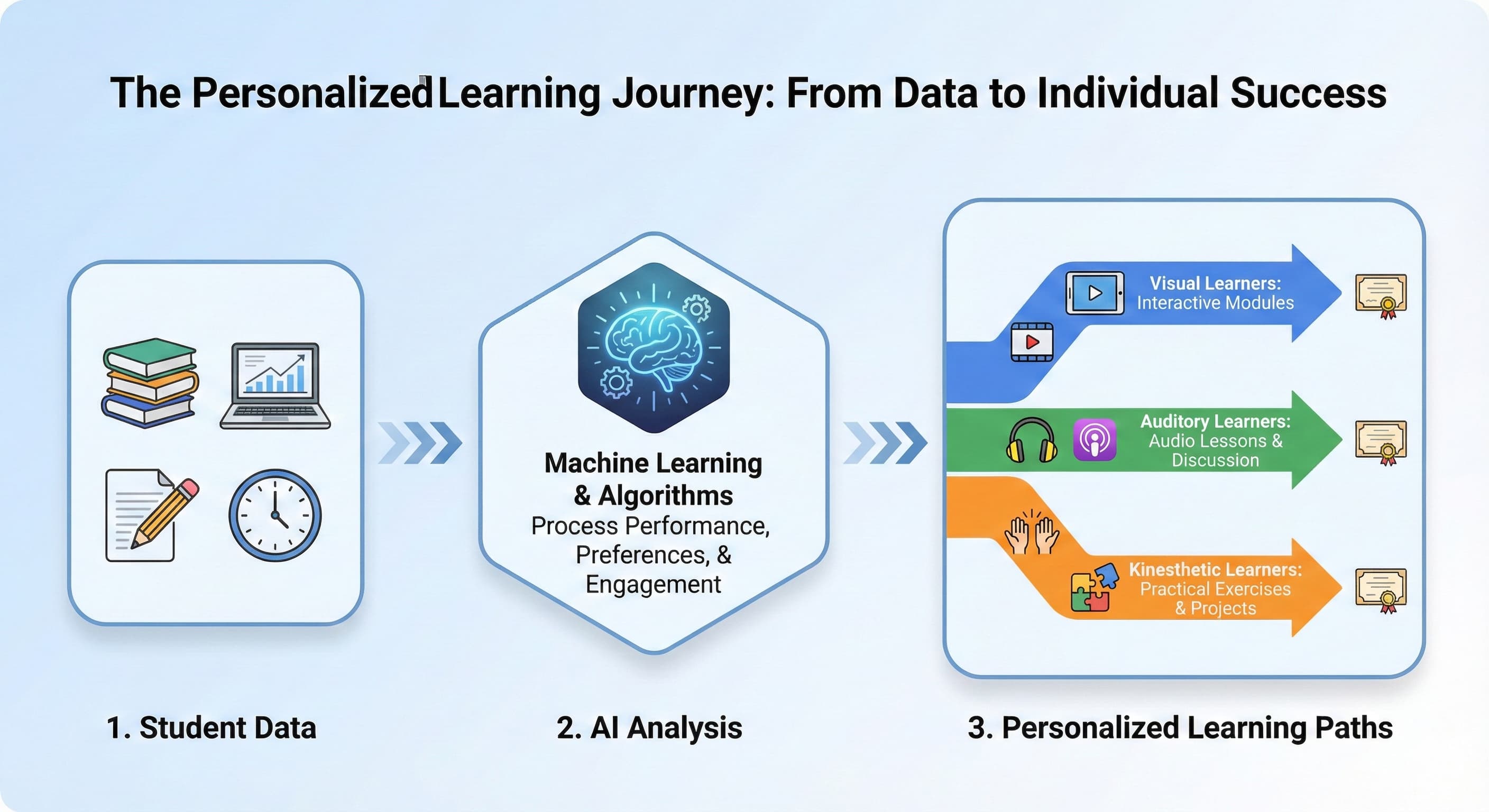 The Personalized Learning Journey: From Data to Individual Success

Machine Learning & Algorithms
Process Performance, Preferences, & Engagement

Visual Learners:
Interactive Modules

Auditory Learners:
Audio Lessons & Discussion

Kinesthetic Learners:
Practical Exercises & Projects

1. Student Data

2. AI Analysis

3. Personalized Learning Paths